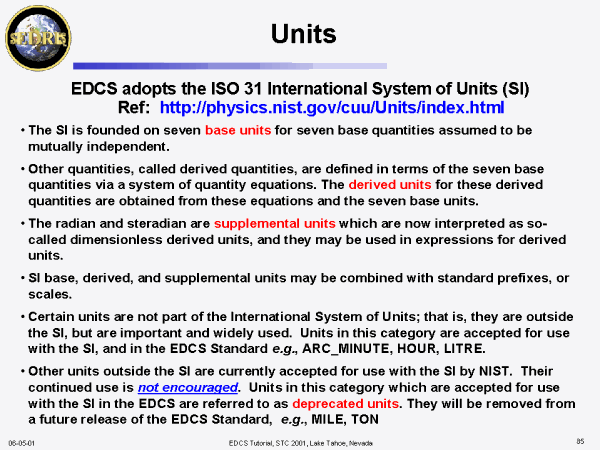 SEDRIS

Units

EDCS adopts the ISO 31 International System of Units (SI)
Ref: http://physics.nist.gov/cuu/Units/index.html

• The SI is founded on seven base units for seven base quantities assumed to be mutually independent.

• Other quantities, called derived quantities, are defined in terms of the seven base quantities via a system of quantity equations. The derived units for these derived quantities are obtained from these equations and the seven base units.

• The radian and steradian are supplemental units which are now interpreted as so-called dimensionless derived units, and they may be used in expressions for derived units.

• SI base, derived, and supplemental units may be combined with standard prefixes, or scales.

• Certain units are not part of the International System of Units; that is, they are outside the SI, but are important and widely used. Units in this category are accepted for use with the SI, and in the EDCS Standard e.g., ARC_MINUTE, HOUR, LITRE.

• Other units outside the SI are currently accepted for use with the SI by NIST. Their continued use is not encouraged. Units in this category which are accepted for use with the SI in the EDCS are referred to as deprecated units. They will be removed from a future release of the EDCS Standard, e.g., MILE, TON

06-05-01 EDCS Tutorial, STC 2001, Lake Tahoe, Nevada 85